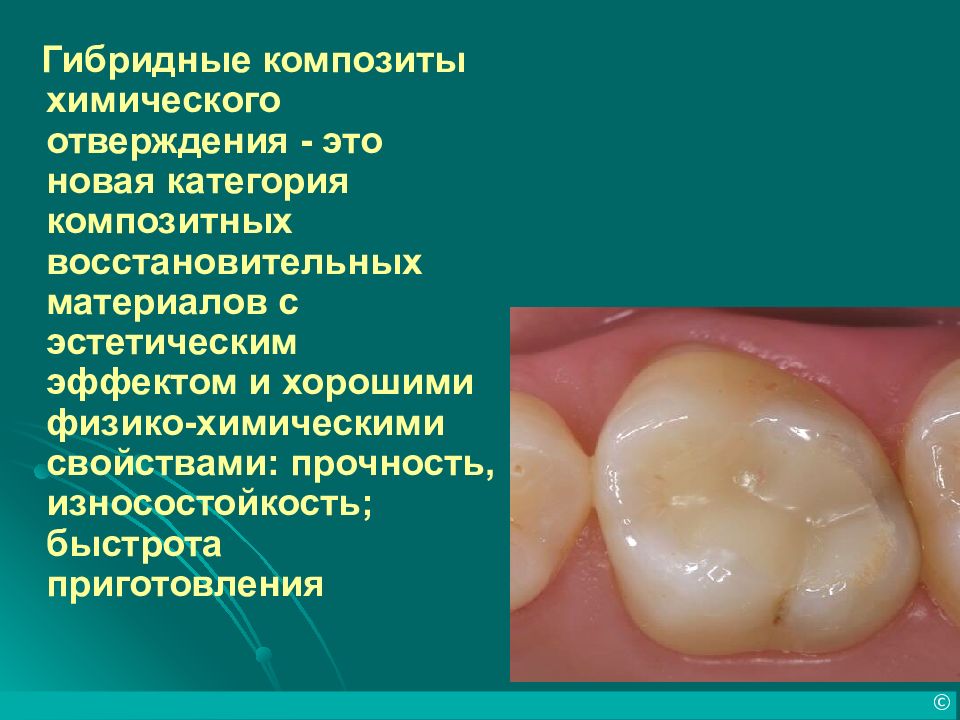 Гибридные композиты химического отверждения - это новая категория композитных восстановительных материалов с эстетическим эффектом и хорошими физико-химическими свойствами: прочность, износостойкость; быстрота приготовления

©